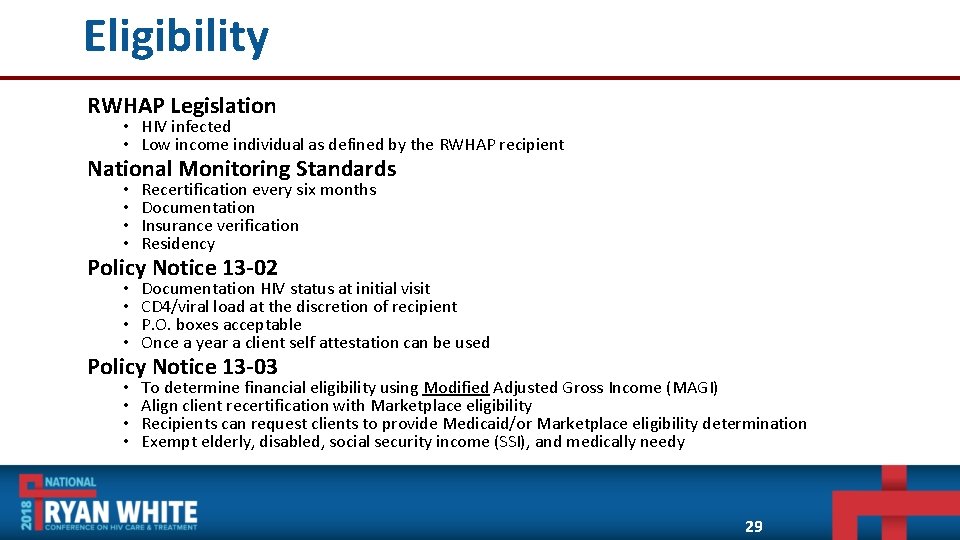 Eligibility

RWHAP Legislation

• HIV infected
• Low income individual as defined by the RWHAP recipient

National Monitoring Standards

• Recertification every six months
• Documentation
• Insurance verification
• Residency

Policy Notice 13-02

• Documentation HIV status at initial visit
• CD4/viral load at the discretion of recipient
• P.O. boxes acceptable
• Once a year a client self attestation can be used

Policy Notice 13-03

• To determine financial eligibility using Modified Adjusted Gross Income (MAGI)
• Align client recertification with Marketplace eligibility
• Recipients can request clients to provide Medicaid/or Marketplace eligibility determination
• Exempt elderly, disabled, social security income (SSI), and medically needy

2018 NATIONAL
RYAN WHITE
CONFERENCE ON HIV CARE & TREATMENT

29